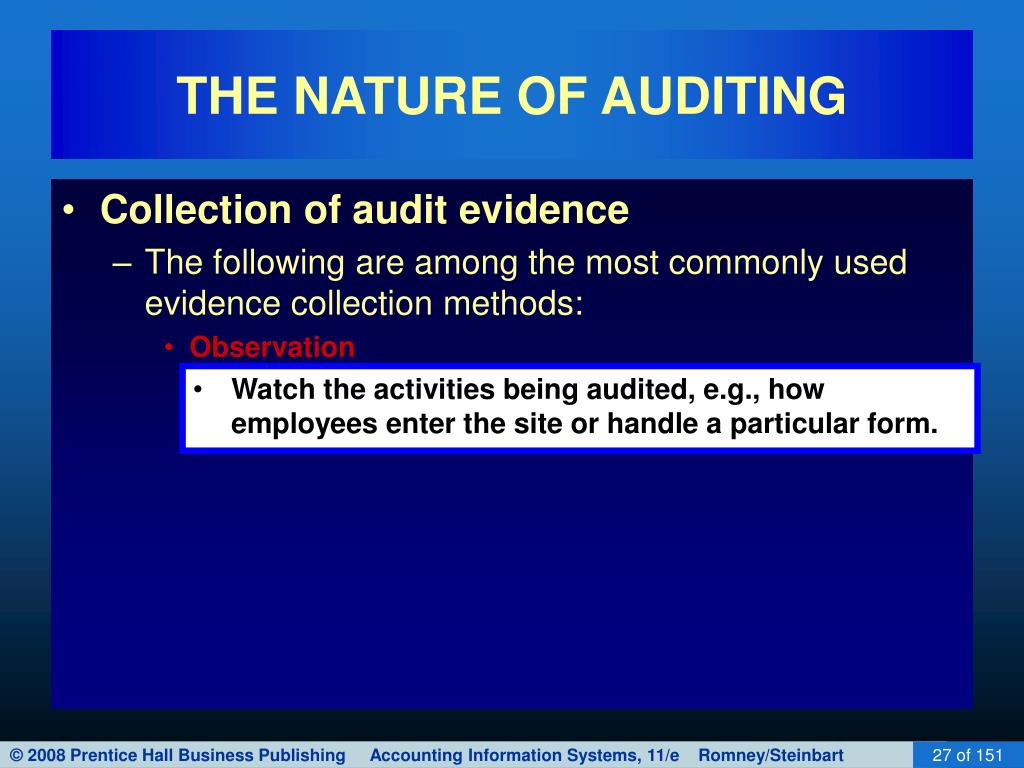 THE NATURE OF AUDITING

• Collection of audit evidence
– The following are among the most commonly used evidence collection methods:
• Observation
• Watch the activities being audited, e.g., how employees enter the site or handle a particular form.

© 2008 Prentice Hall Business Publishing Accounting Information Systems, 11/e Romney/Steinbart 27 of 151